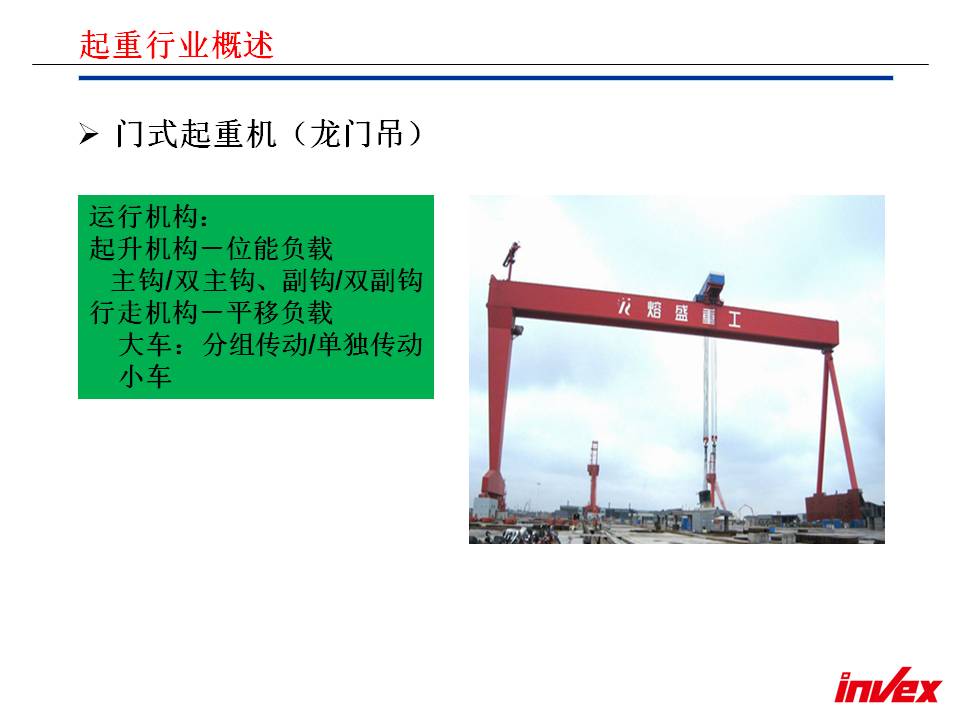 起重行业概述

➢ 门式起重机（龙门吊）

运行机构：
起升机构－位能负载
主钩/双主钩、副钩/双副钩
行走机构－平移负载
大车：分组传动/单独传动
小车

熔盛重工

invex